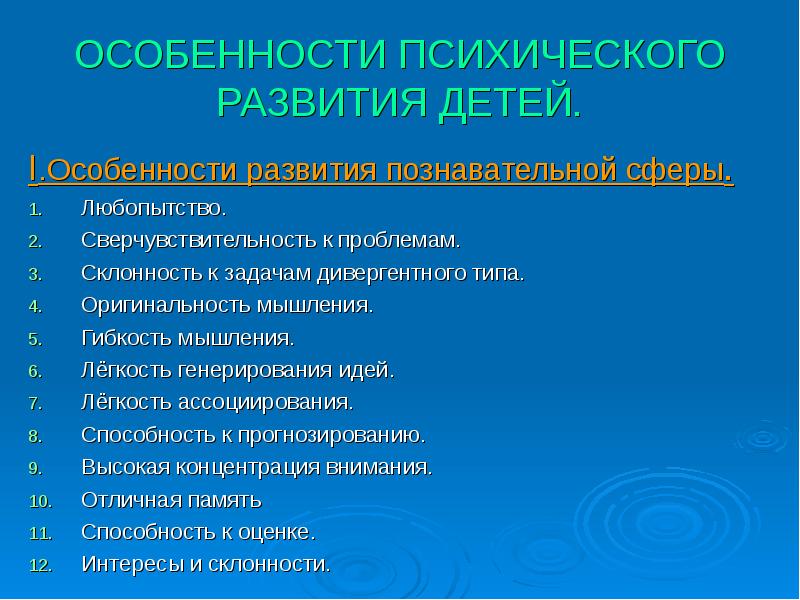 ОСОБЕННОСТИ ПСИХИЧЕСКОГО РАЗВИТИЯ ДЕТЕЙ.

I.Особенности развития познавательной сферы.

1. Любопытство.
2. Сверчувствительность к проблемам.
3. Склонность к задачам дивергентного типа.
4. Оригинальность мышления.
5. Гибкость мышления.
6. Лёгкость генерирования идей.
7. Лёгкость ассоциирования.
8. Способность к прогнозированию.
9. Высокая концентрация внимания.
10. Отличная память
11. Способность к оценке.
12. Интересы и склонности.